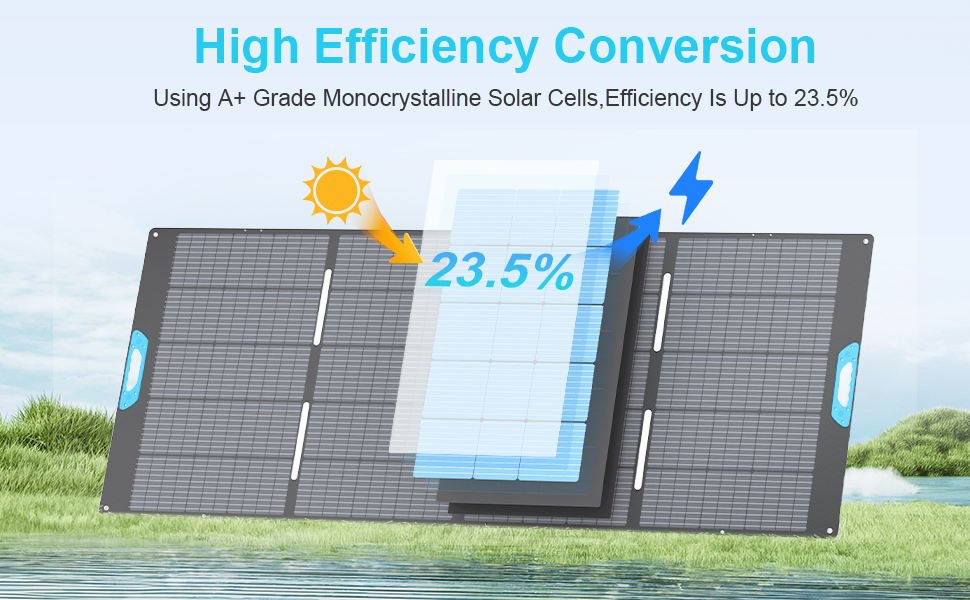 High Efficiency Conversion

Using A+ Grade Monocrystalline Solar Cells,Efficiency Is Up to 23.5%

23.5%